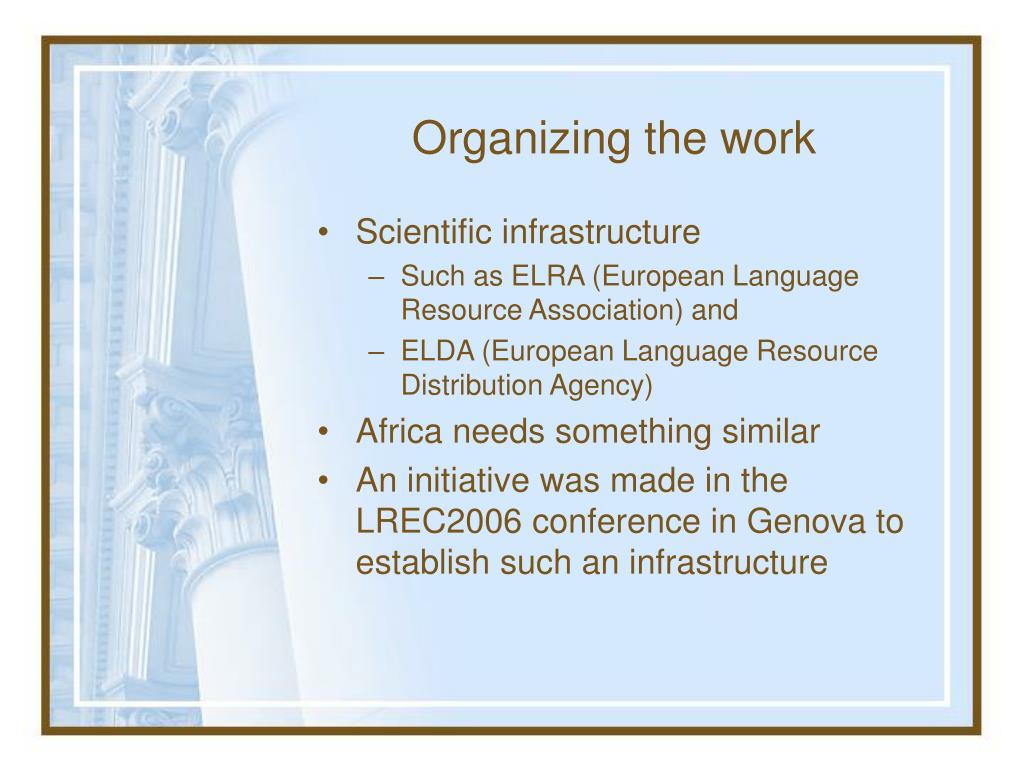 Organizing the work

• Scientific infrastructure
  – Such as ELRA (European Language Resource Association) and
  – ELDA (European Language Resource Distribution Agency)
• Africa needs something similar
• An initiative was made in the LREC2006 conference in Genova to establish such an infrastructure